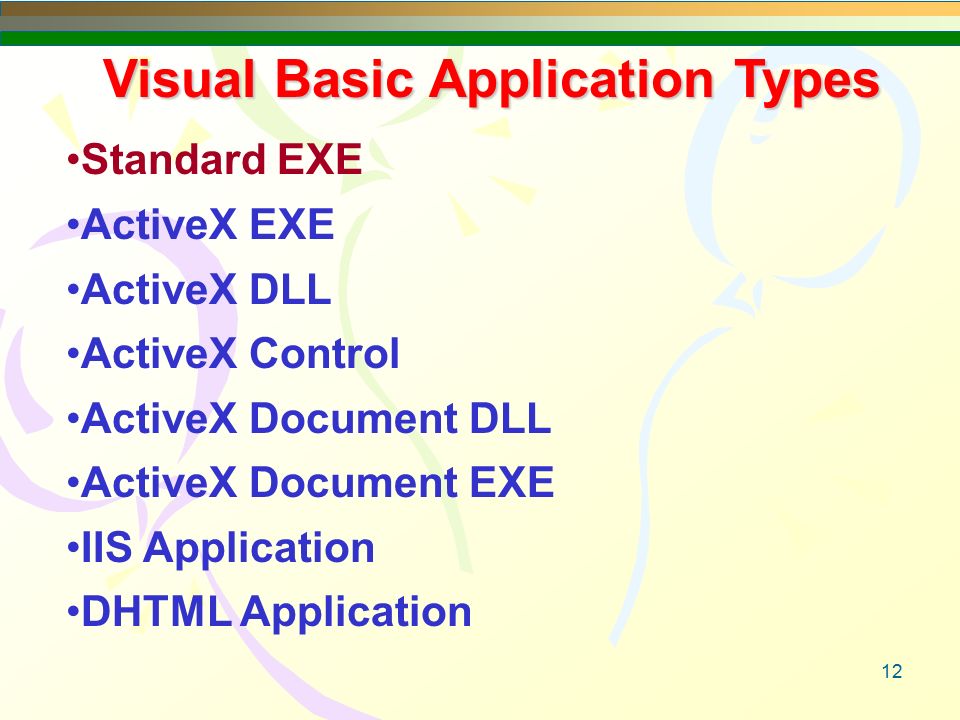 Visual Basic Application Types

•Standard EXE

•ActiveX EXE

•ActiveX DLL

•ActiveX Control

•ActiveX Document DLL

•ActiveX Document EXE

•IIS Application

•DHTML Application

12